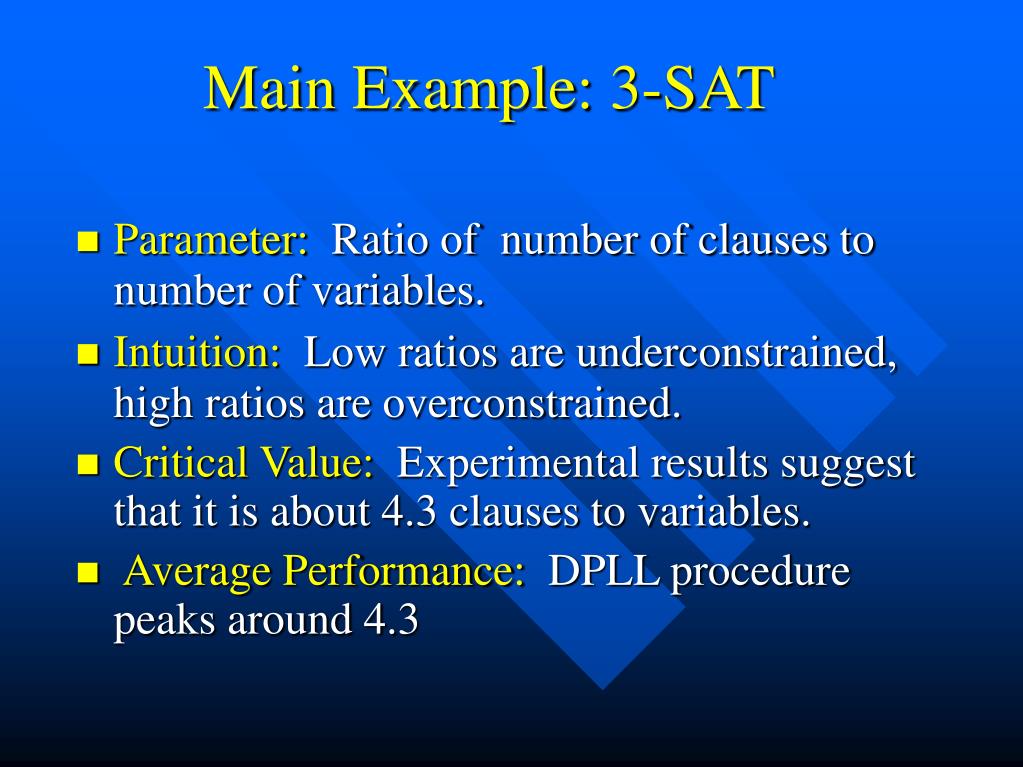 Main Example: 3-SAT

Parameter: Ratio of number of clauses to number of variables.

Intuition: Low ratios are underconstrained, high ratios are overconstrained.

Critical Value: Experimental results suggest that it is about 4.3 clauses to variables.

Average Performance: DPLL procedure peaks around 4.3